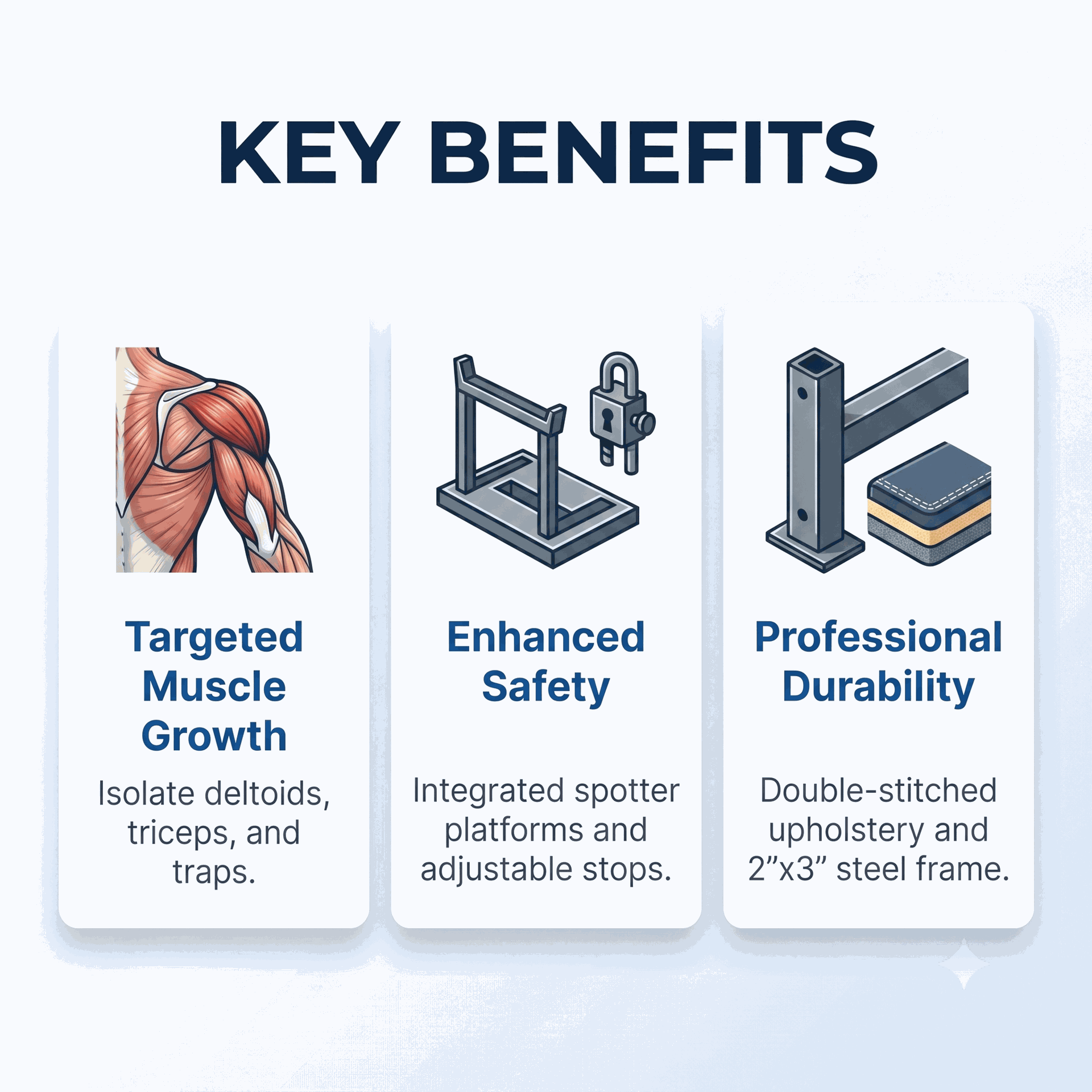 KEY BENEFITS

Targeted Muscle Growth

Isolate deltoids, triceps, and traps.

Enhanced Safety

Integrated spotter platforms and adjustable stops.

Professional Durability

Double-stitched upholstery and 2”x3” steel frame.